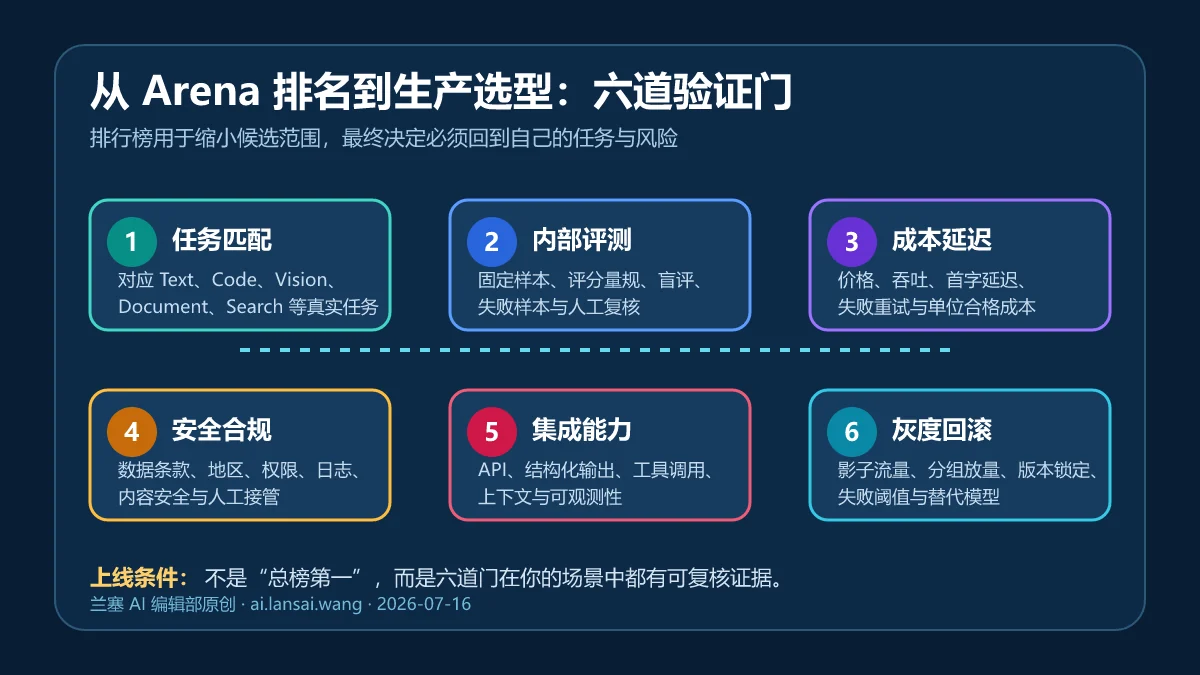 从 Arena 排名到生产选型：六道验证门

排行榜用于缩小候选范围，最终决定必须回到自己的任务与风险

1 任务匹配
对应 Text、Code、Vision、Document、Search 等真实任务

2 内部评测
固定样本、评分量规、盲评、失败样本与人工复核

3 成本延迟
价格、吞吐、首字延迟、失败重试与单位合格成本

4 安全合规
数据条款、地区、权限、日志、内容安全与人工接管

5 集成能力
API、结构化输出、工具调用、上下文与可观测性

6 灰度回滚
影子流量、分组放量、版本锁定、失败阈值与替代模型

上线条件： 不是“总榜第一”，而是六道门在你的场景中都有可复核证据。
兰塞 AI 编辑部原创 · ai.lansai.wang · 2026-07-16